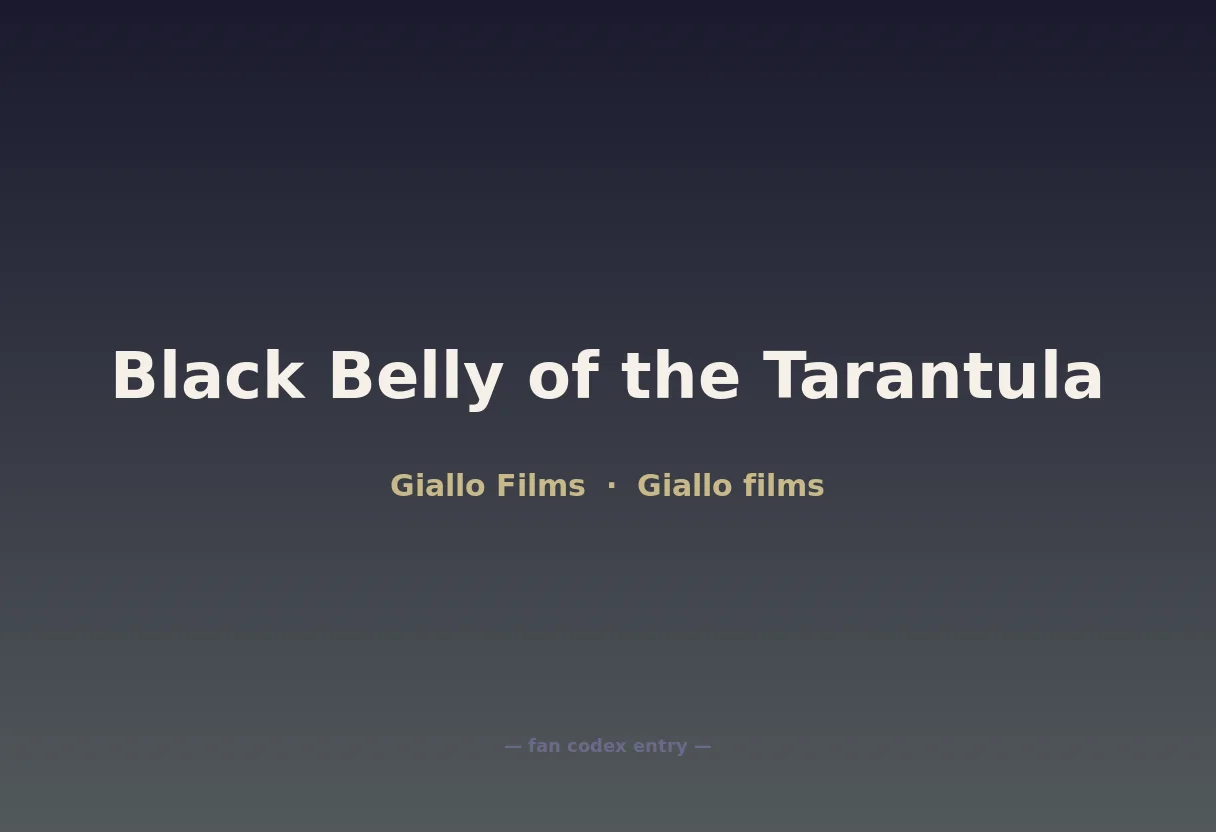 Black Belly of the Tarantula

Giallo Films · Giallo films

— fan codex entry —